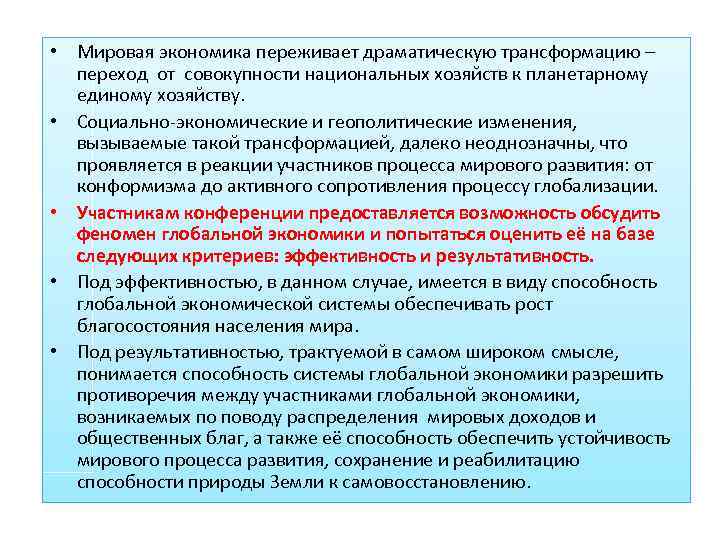 • Мировая экономика переживает драматическую трансформацию – переход от совокупности национальных хозяйств к планетарному единому хозяйству.

• Социально-экономические и геополитические изменения, вызываемые такой трансформацией, далеко неоднозначны, что проявляется в реакции участников процесса мирового развития: от конформизма до активного сопротивления процессу глобализации.

• Участникам конференции предоставляется возможность обсудить феномен глобальной экономики и попытаться оценить её на базе следующих критериев: эффективность и результативность.

• Под эффективностью, в данном случае, имеется в виду способность глобальной экономической системы обеспечивать рост благосостояния населения мира.

• Под результативностью, трактуемой в самом широком смысле, понимается способность системы глобальной экономики разрешить противоречия между участниками глобальной экономики, возникаемых по поводу распределения мировых доходов и общественных благ, а также её способность обеспечить устойчивость мирового процесса развития, сохранение и реабилитацию способности природы Земли к самовосстановлению.